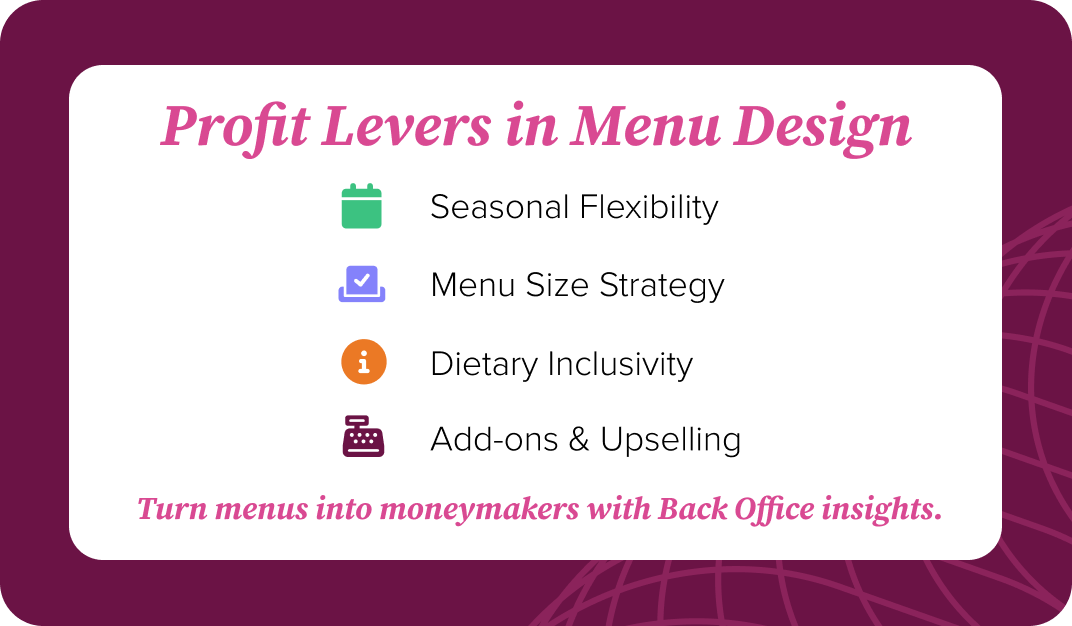 Profit Levers in Menu Design

Seasonal Flexibility

Menu Size Strategy

Dietary Inclusivity

Add-ons & Upselling

Turn menus into moneymakers with Back Office insights.